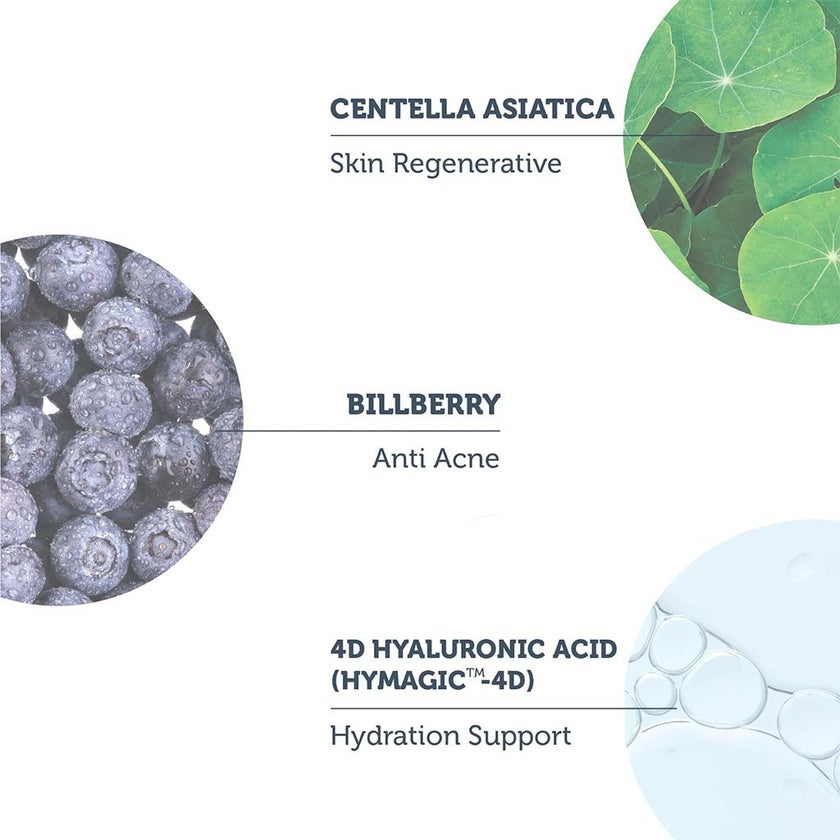 CENTELLA ASIATICA

Skin Regenerative

BILLBERRY

Anti Acne

4D HYALURONIC ACID (HYMAGIC™-4D)

Hydration Support